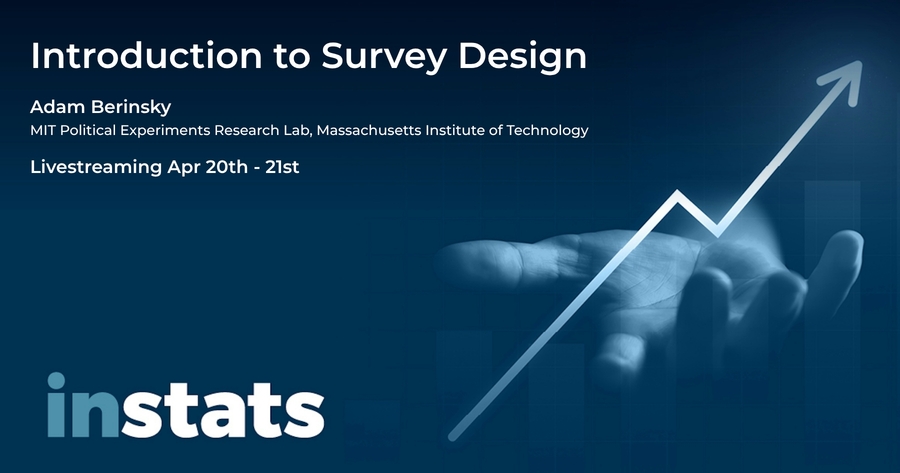 Introduction to Survey Design

Adam Berinsky
MIT Political Experiments Research Lab, Massachusetts Institute of Technology

Livestreaming Apr 20th - 21st

instats